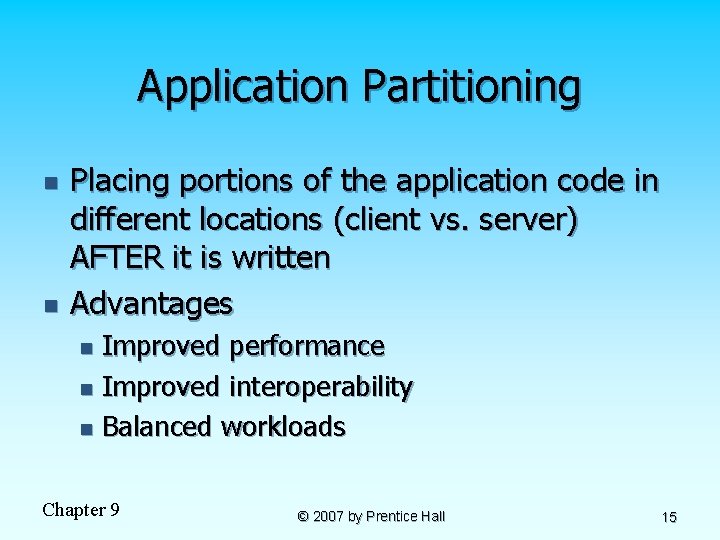 Application Partitioning

- Placing portions of the application code in different locations (client vs. server) AFTER it is written
- Advantages
  - Improved performance
  - Improved interoperability
  - Balanced workloads

Chapter 9

© 2007 by Prentice Hall

15